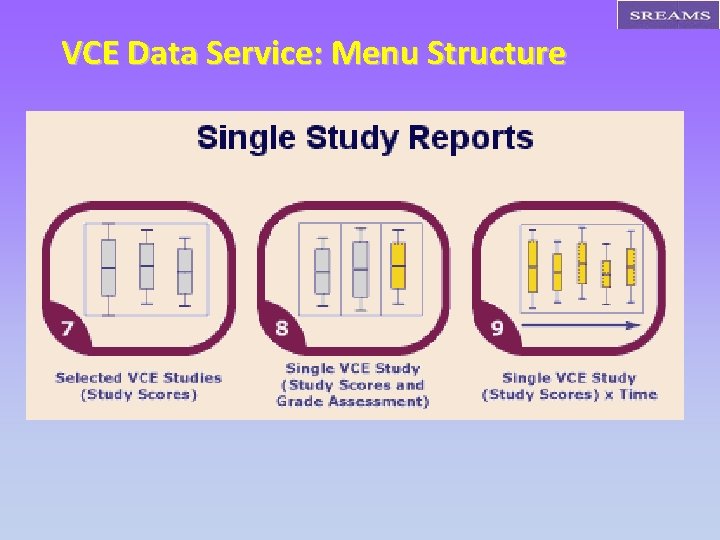 SREAMS

VCE Data Service: Menu Structure

Single Study Reports

7

Selected VCE Studies (Study Scores)

8

Single VCE Study (Study Scores and Grade Assessment)

9

Single VCE Study (Study Scores) x Time